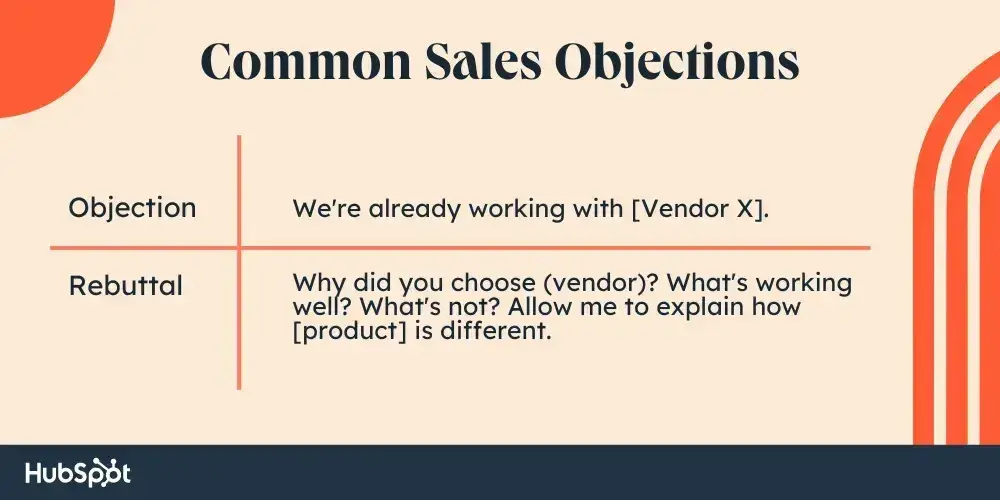 Common Sales Objections

| Objection | We're already working with [Vendor X]. |
|---|---|
| Rebuttal | Why did you choose (vendor)? What's working well? What's not? Allow me to explain how [product] is different. |

HubSpot